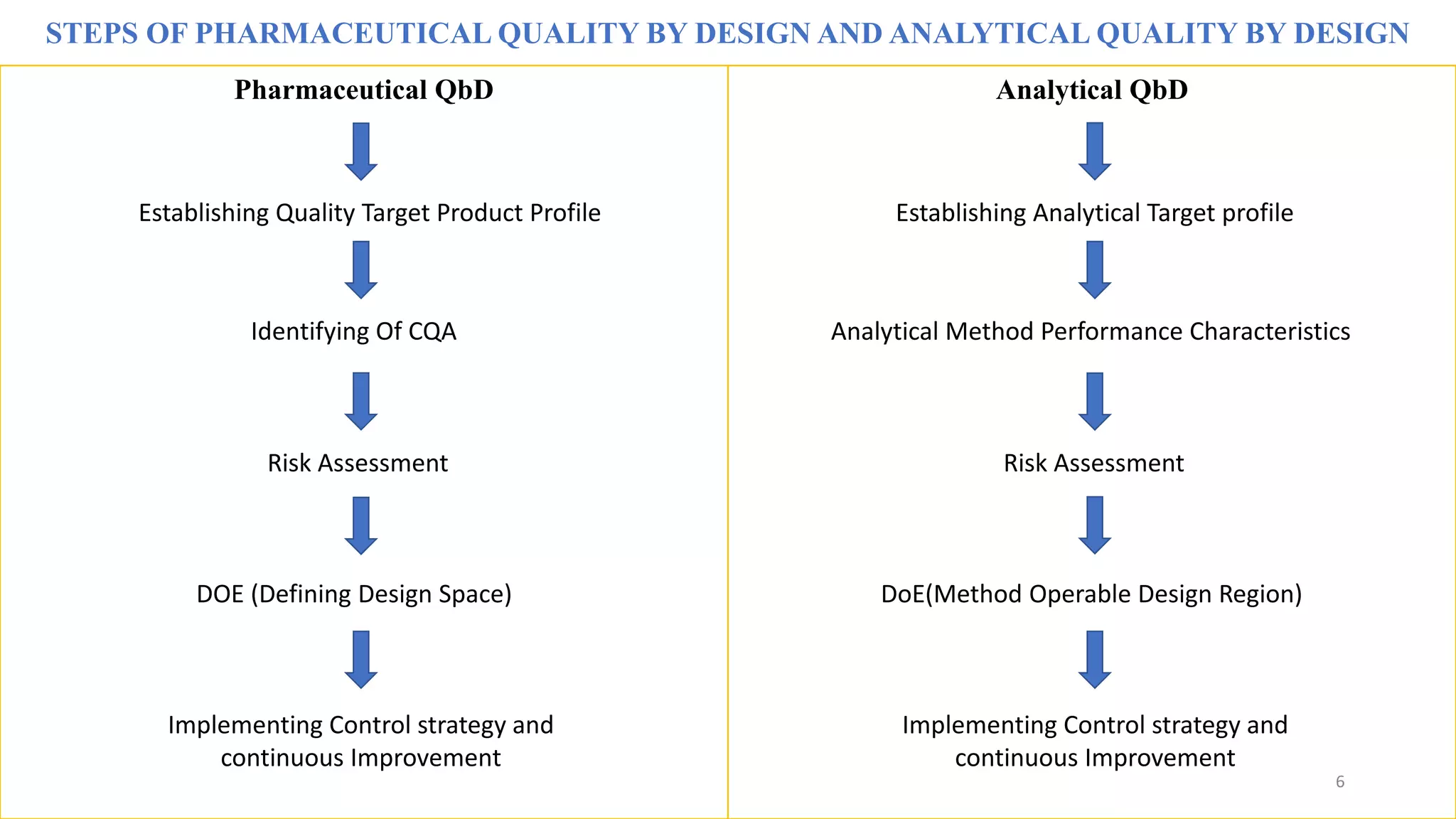 STEPS OF PHARMACEUTICAL QUALITY BY DESIGN AND ANALYTICAL QUALITY BY DESIGN

Pharmaceutical QbD

Establishing Quality Target Product Profile

Identifying Of CQA

Risk Assessment

DOE (Defining Design Space)

Implementing Control strategy and continuous Improvement

Analytical QbD

Establishing Analytical Target profile

Analytical Method Performance Characteristics

Risk Assessment

DoE(Method Operable Design Region)

Implementing Control strategy and continuous Improvement

6